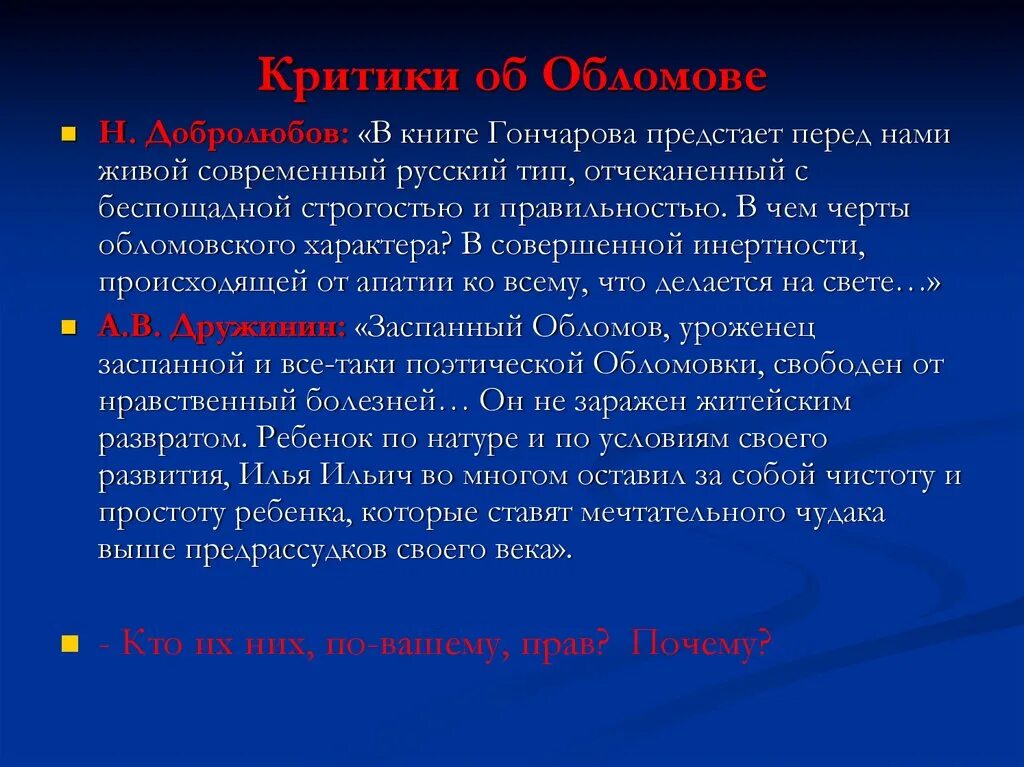 Критики об Обломове

Н. Добролюбов: «В книге Гончарова предстает перед нами живой современный русский тип, отчеканенный с беспощадной строгостью и правильностью. В чем черты обломовского характера? В совершенной инертности, происходящей от апатии ко всему, что делается на свете…»

А.В. Дружинин: «Заспанный Обломов, уроженец заспанной и все-таки поэтической Обломовки, свободен от нравственный болезней… Он не заражен житейским развратом. Ребенок по натуре и по условиям своего развития, Илья Ильич во многом оставил за собой чистоту и простоту ребенка, которые ставят мечтательного чудака выше предрассудков своего века».

- Кто их них, по-вашему, прав? Почему?